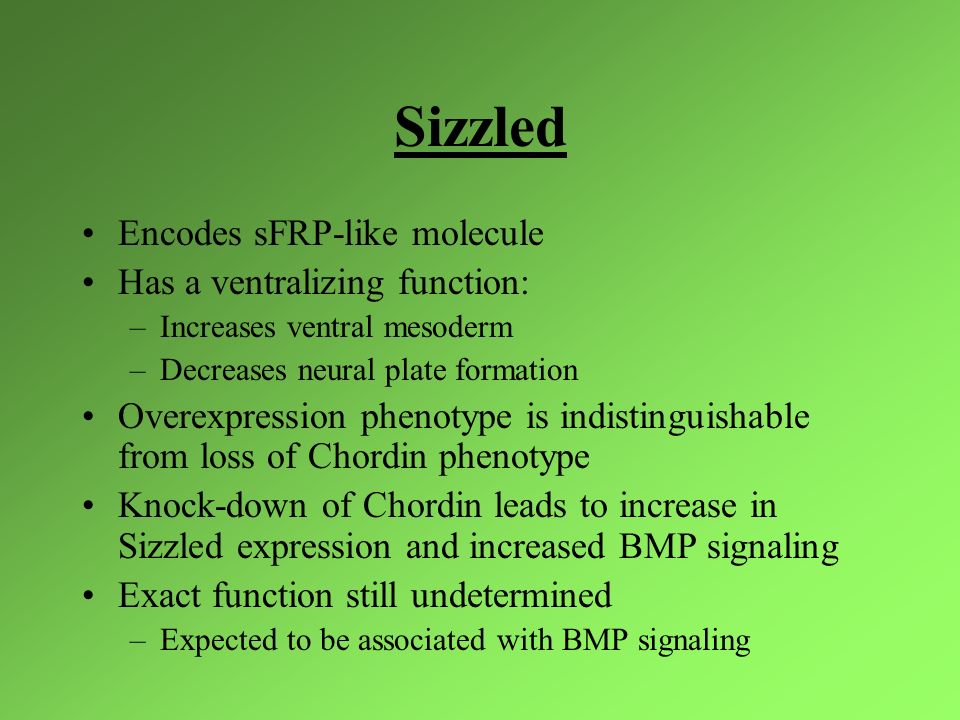 Sizzled

• Encodes sFRP-like molecule
• Has a ventralizing function:
– Increases ventral mesoderm
– Decreases neural plate formation
• Overexpression phenotype is indistinguishable from loss of Chordin phenotype
• Knock-down of Chordin leads to increase in Sizzled expression and increased BMP signaling
• Exact function still undetermined
– Expected to be associated with BMP signaling